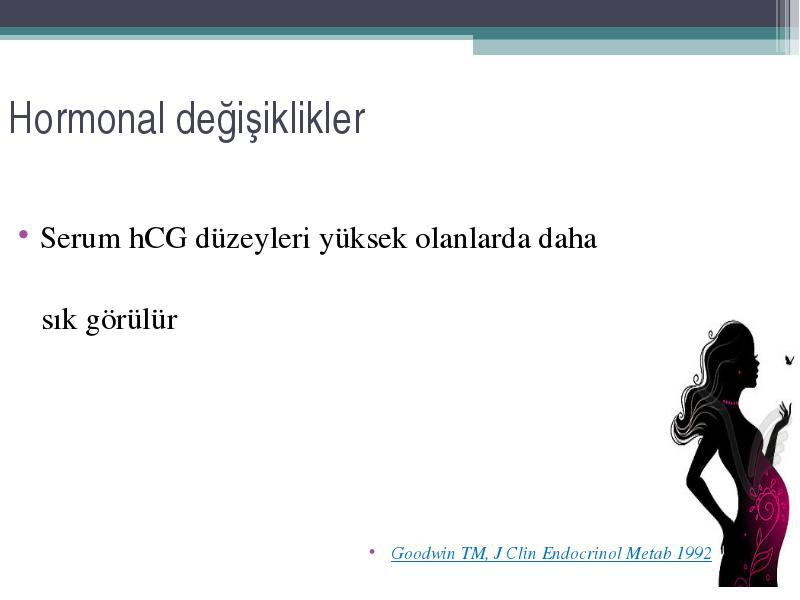 Hormonal değişiklikler

• Serum hCG düzeyleri yüksek olanlarda daha sık görülür

• Goodwin TM, J Clin Endocrinol Metab 1992